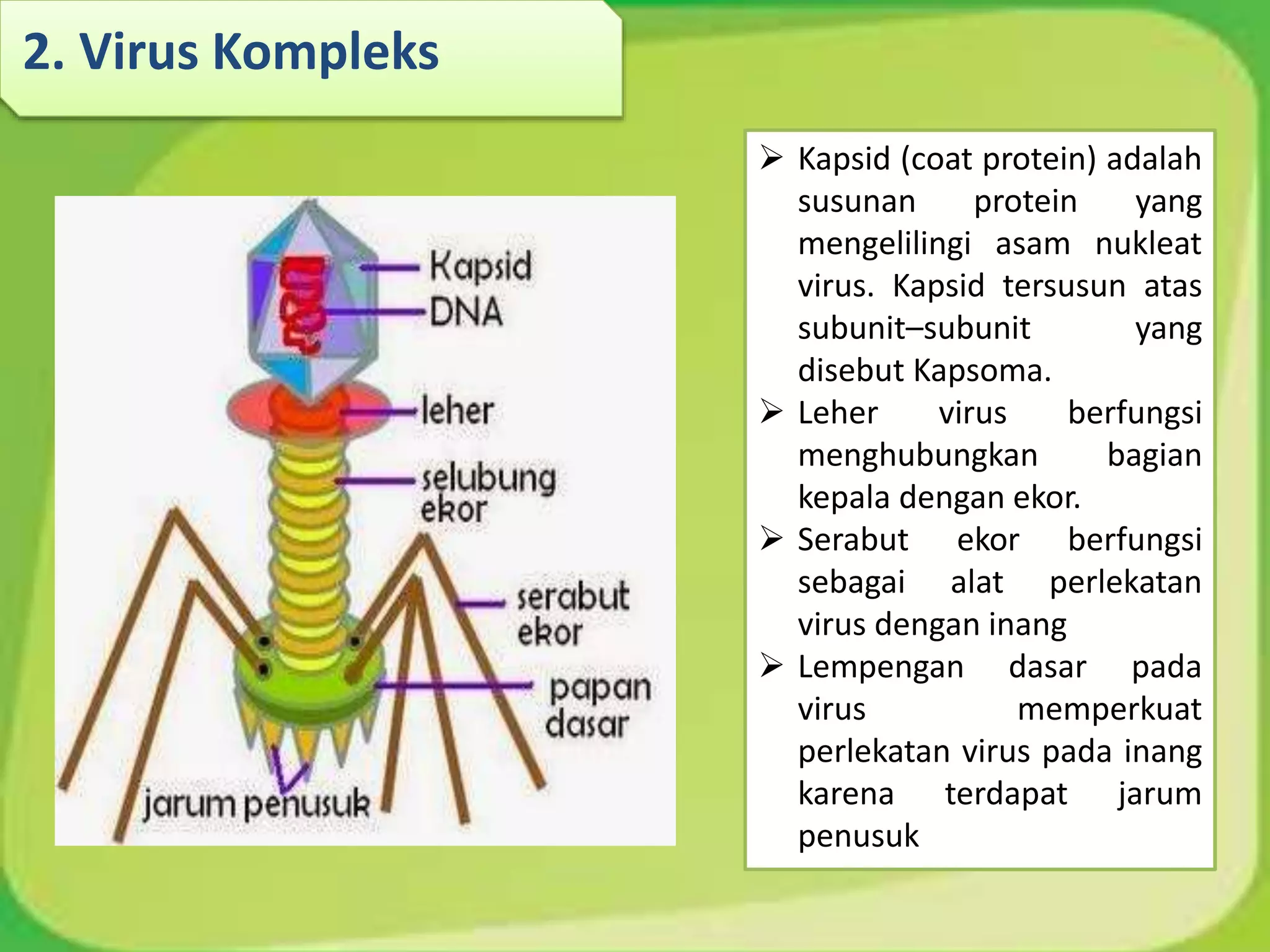 2. Virus Kompleks

Kapsid
DNA
leher
selubung ekor
serabut ekor
papan dasar
jarum penusuk

➢ Kapsid (coat protein) adalah susunan protein yang mengelilingi asam nukleat virus. Kapsid tersusun atas subunit–subunit yang disebut Kapsoma.
➢ Leher virus berfungsi menghubungkan bagian kepala dengan ekor.
➢ Serabut ekor berfungsi sebagai alat perlekatan virus dengan inang
➢ Lempengan dasar pada virus memperkuat perlekatan virus pada inang karena terdapat jarum penusuk